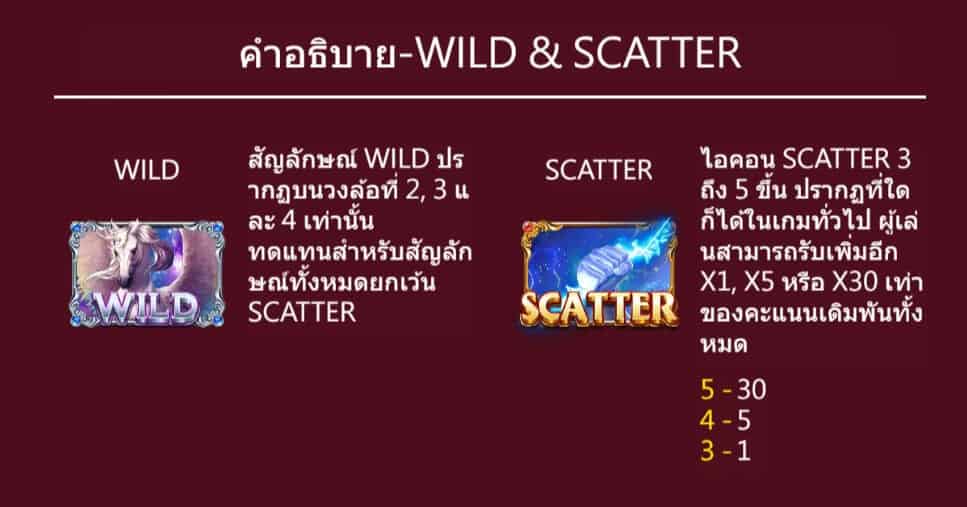 คำอธิบาย-WILD & SCATTER

WILD

WILD

สัญลักษณ์ WILD ปรากฏบนวงล้อที่ 2, 3 และ 4 เท่านั้น ทดแทนสำหรับสัญลักษณ์ทั้งหมดยกเว้น SCATTER

SCATTER

SCATTER

ไอคอน SCATTER 3 ถึง 5 ขึ้น ปรากฏที่ใดก็ได้ในเกมทั่วไป ผู้เล่นสามารถรับเพิ่มอีก X1, X5 หรือ X30 เท่าของคะแนนเดิมพันทั้งหมด

5 - 30
4 - 5
3 - 1